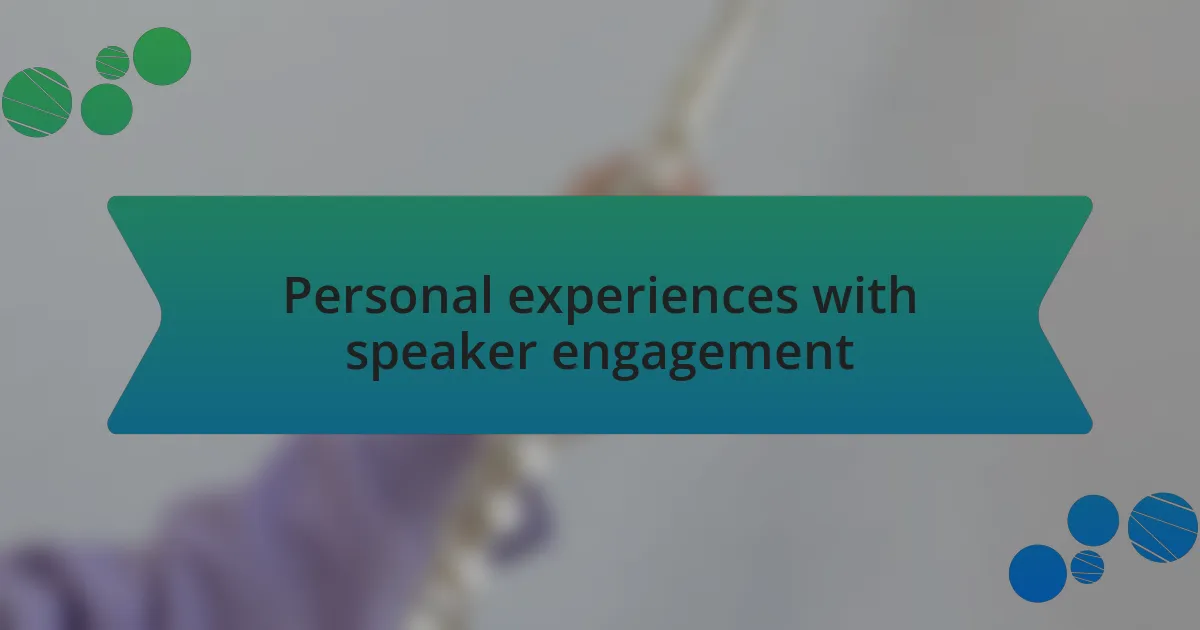 Personal experiences with speaker engagement